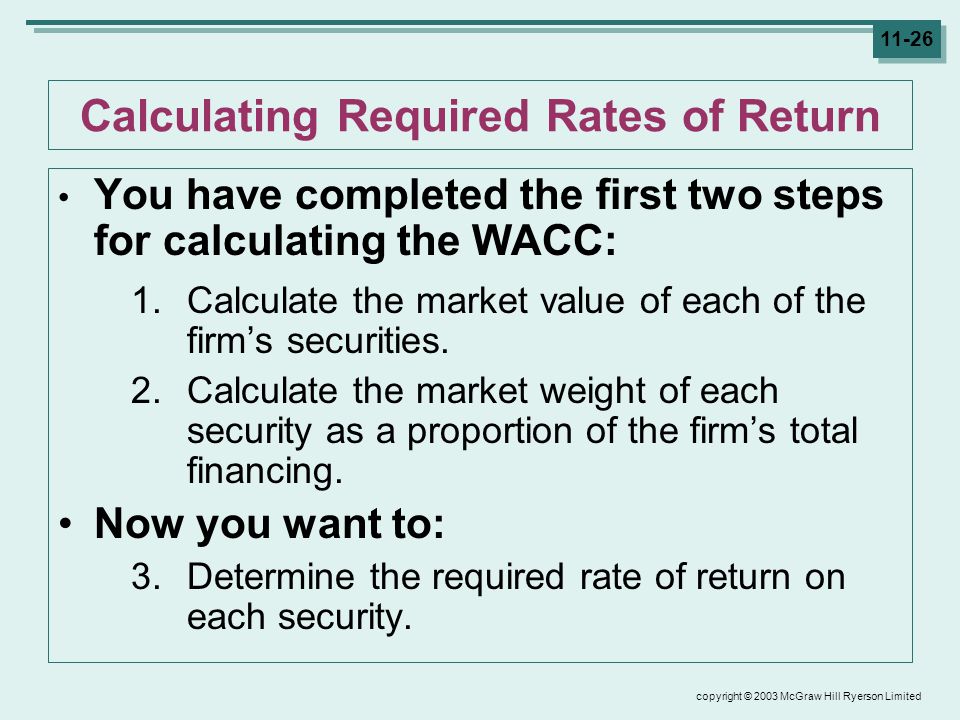 11-26

Calculating Required Rates of Return

• You have completed the first two steps for calculating the WACC:

1. Calculate the market value of each of the firm’s securities.

2. Calculate the market weight of each security as a proportion of the firm’s total financing.

• Now you want to:

3. Determine the required rate of return on each security.

copyright © 2003 McGraw Hill Ryerson Limited